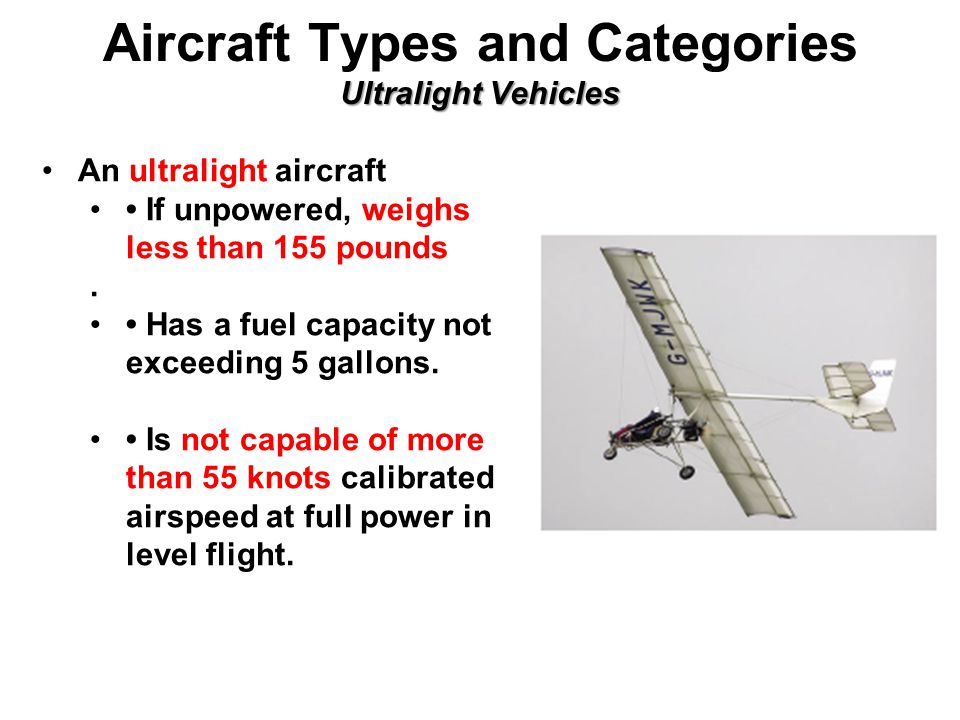 Aircraft Types and Categories
Ultralight Vehicles

• An ultralight aircraft
  • • If unpowered, weighs less than 155 pounds
  .
  • • Has a fuel capacity not exceeding 5 gallons.

  • • Is not capable of more than 55 knots calibrated airspeed at full power in level flight.

G-MJWK